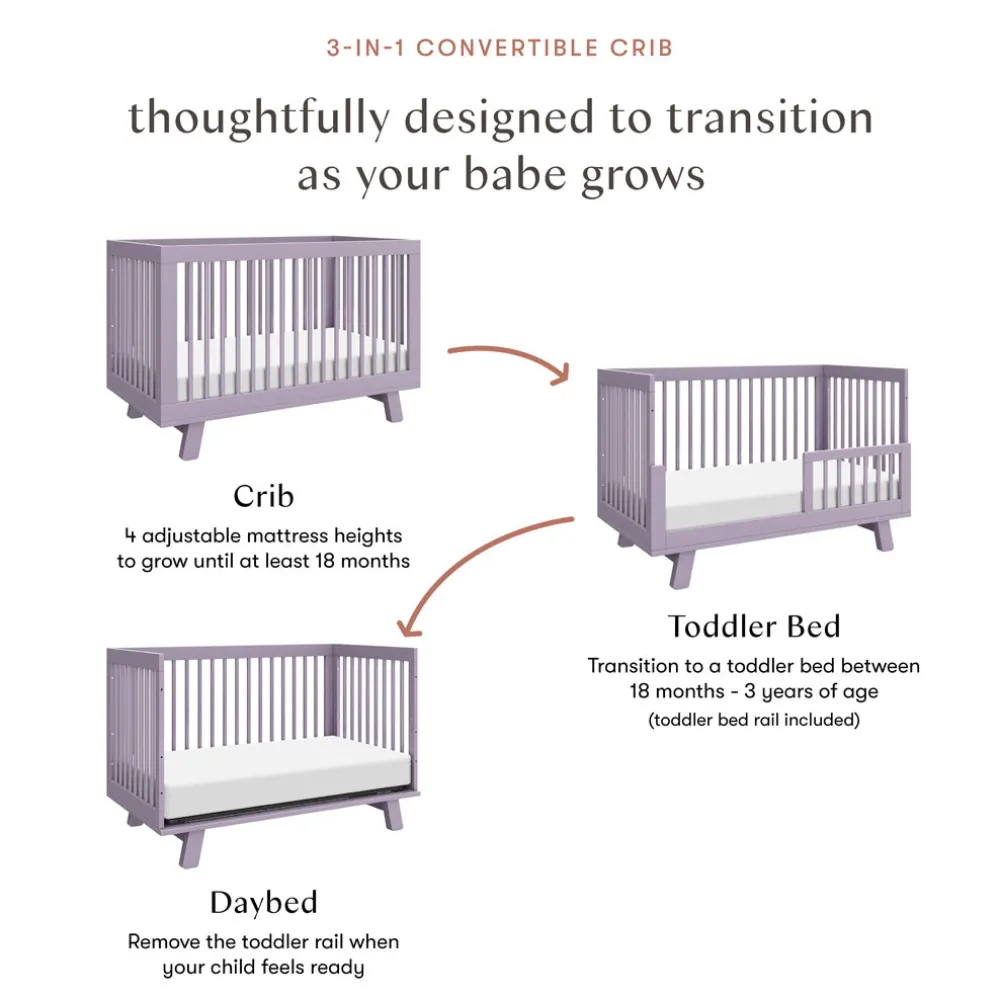 3-IN-1 CONVERTIBLE CRIB

thoughtfully designed to transition as your babe grows

Crib
4 adjustable mattress heights to grow until at least 18 months

Toddler Bed
Transition to a toddler bed between 18 months - 3 years of age
(toddler bed rail included)

Daybed
Remove the toddler rail when your child feels ready